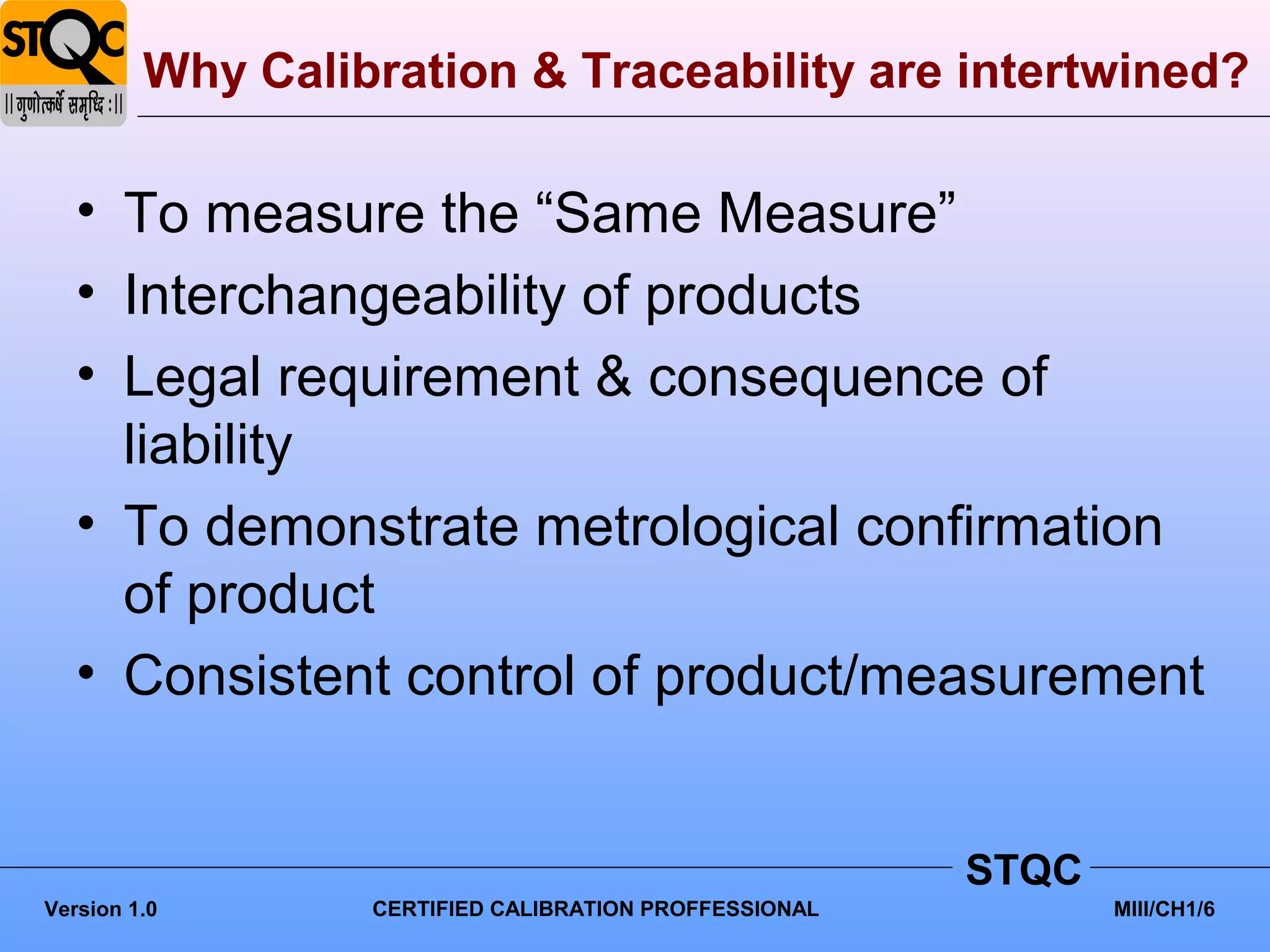 STQC
|| गुणोत्कर्षे समृद्धि : ||

Why Calibration & Traceability are intertwined?

• To measure the “Same Measure”
• Interchangeability of products
• Legal requirement & consequence of liability
• To demonstrate metrological confirmation of product
• Consistent control of product/measurement

STQC

Version 1.0

CERTIFIED CALIBRATION PROFFESSIONAL

MIII/CH1/6